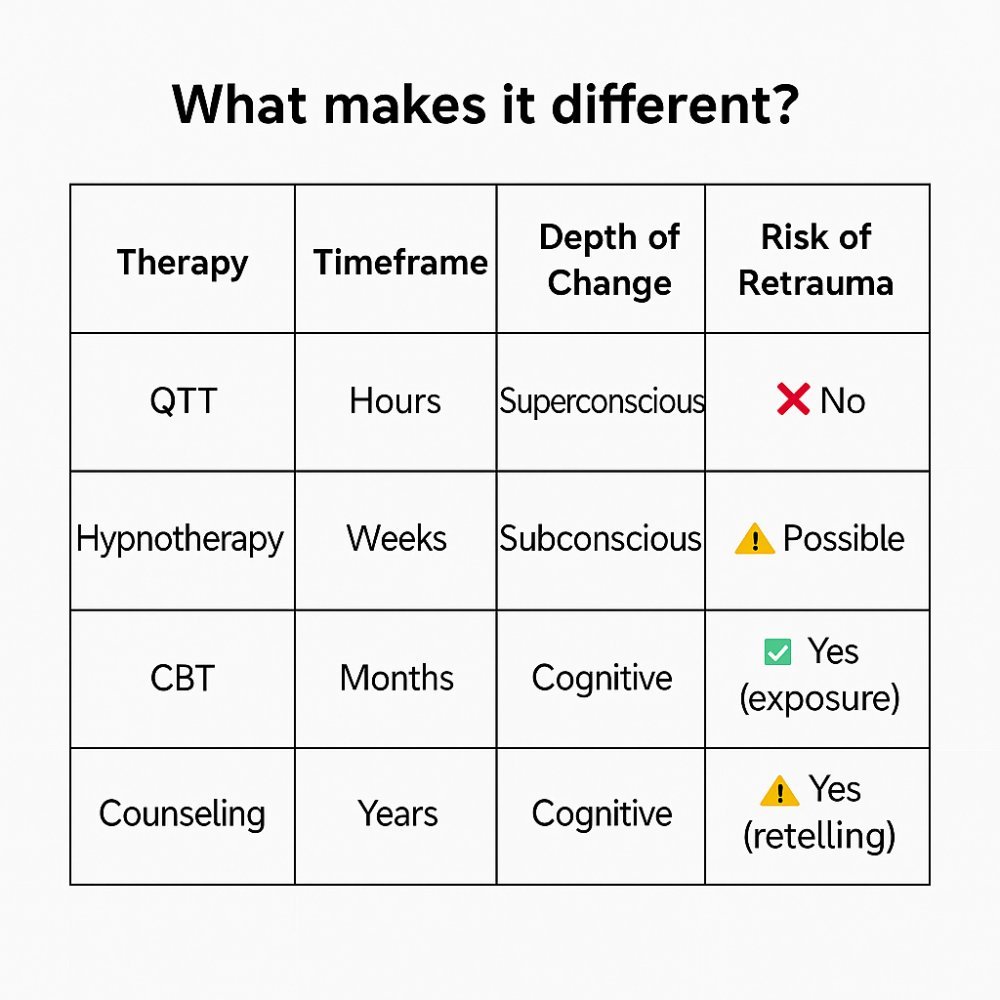 What makes it different?

| Therapy | Timeframe | Depth of Change | Risk of Retrauma |
|---|---|---|---|
| QTT | Hours | Superconscious | ❌ No |
| Hypnotherapy | Weeks | Subconscious | ⚠️ Possible |
| CBT | Months | Cognitive | ✅ Yes (exposure) |
| Counseling | Years | Cognitive | ⚠️ Yes (retelling) |